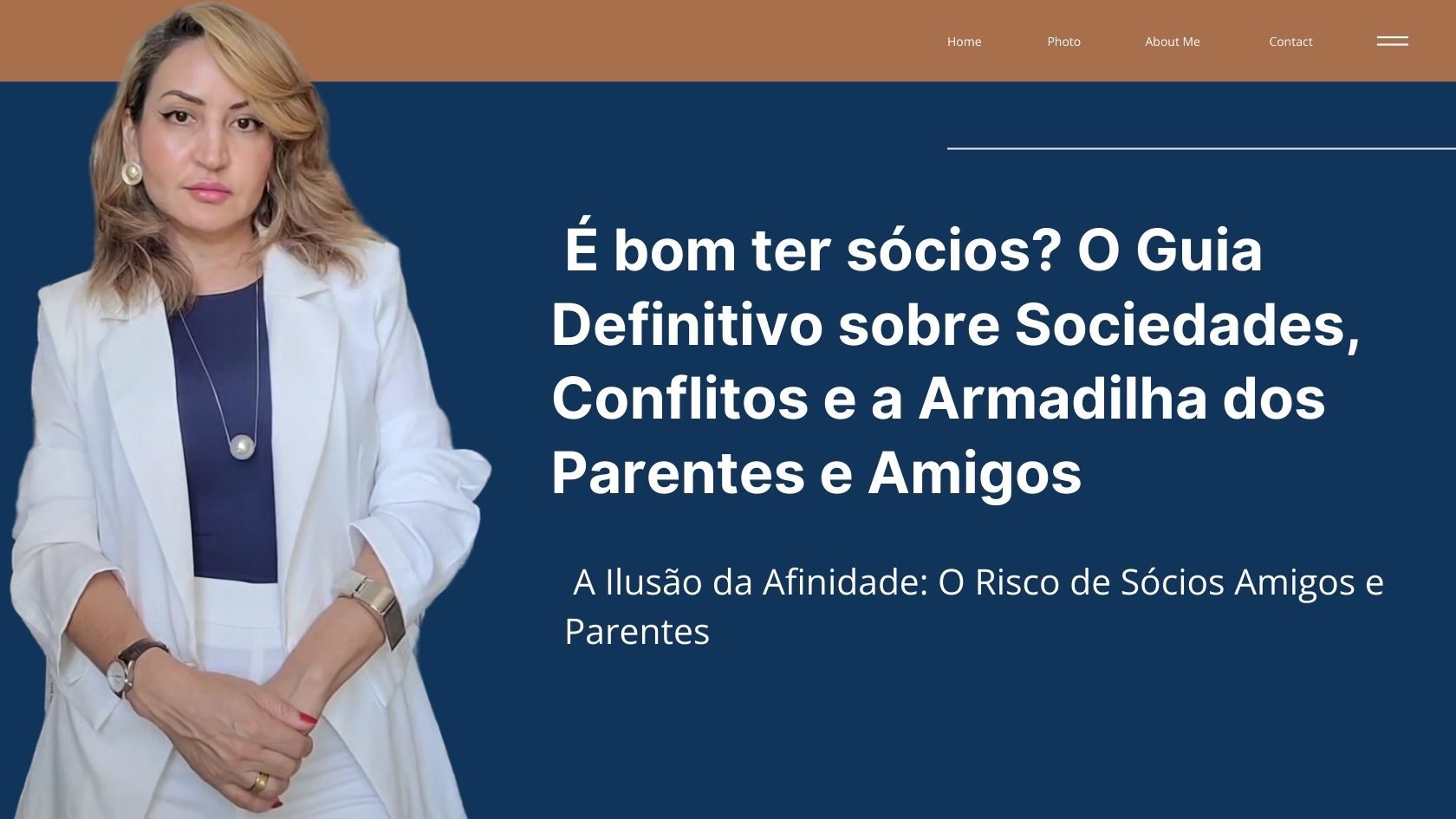 Home Photo About Me Contact

É bom ter sócios? O Guia Definitivo sobre Sociedades, Conflitos e a Armadilha dos Parentes e Amigos

A Ilusão da Afinidade: O Risco de Sócios Amigos e Parentes